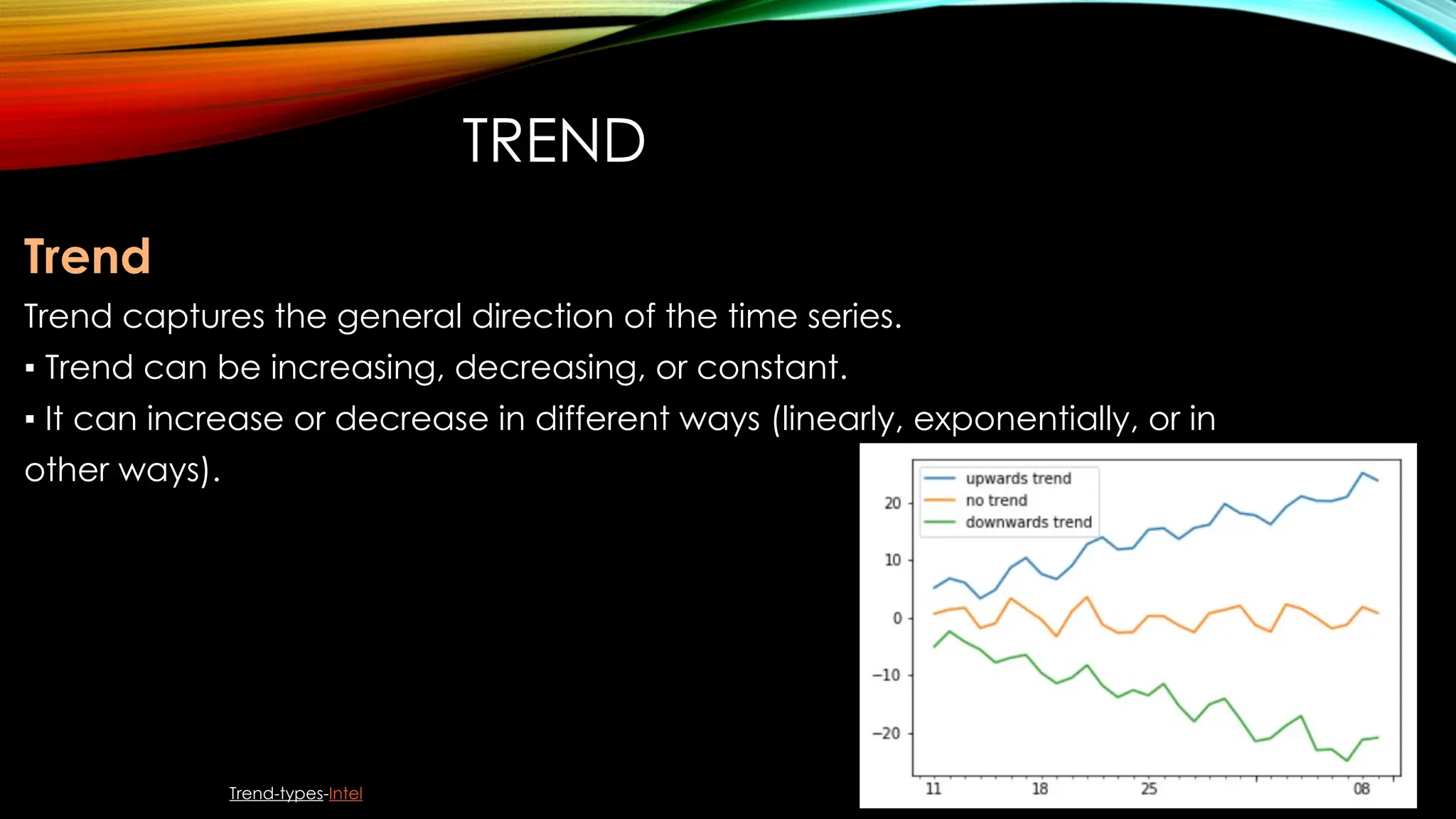 TREND

Trend

Trend captures the general direction of the time series.

▪ Trend can be increasing, decreasing, or constant.

▪ It can increase or decrease in different ways (linearly, exponentially, or in other ways).

upwards trend
no trend
downwards trend

20
10
0
−10
−20

11
18
25
08

Trend-types-Intel